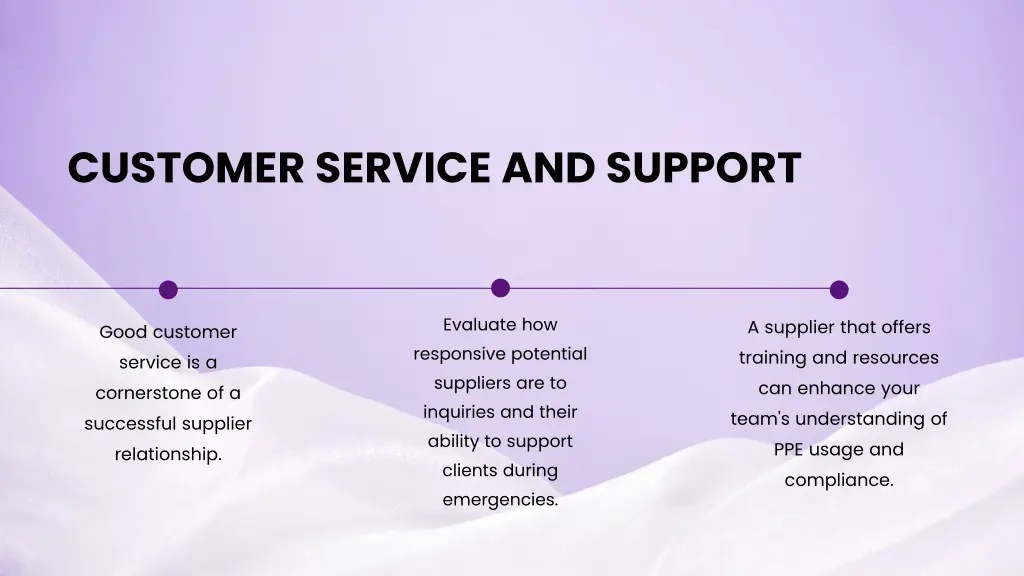 CUSTOMER SERVICE AND SUPPORT

Good customer service is a cornerstone of a successful supplier relationship.

Evaluate how responsive potential suppliers are to inquiries and their ability to support clients during emergencies.

A supplier that offers training and resources can enhance your team's understanding of PPE usage and compliance.